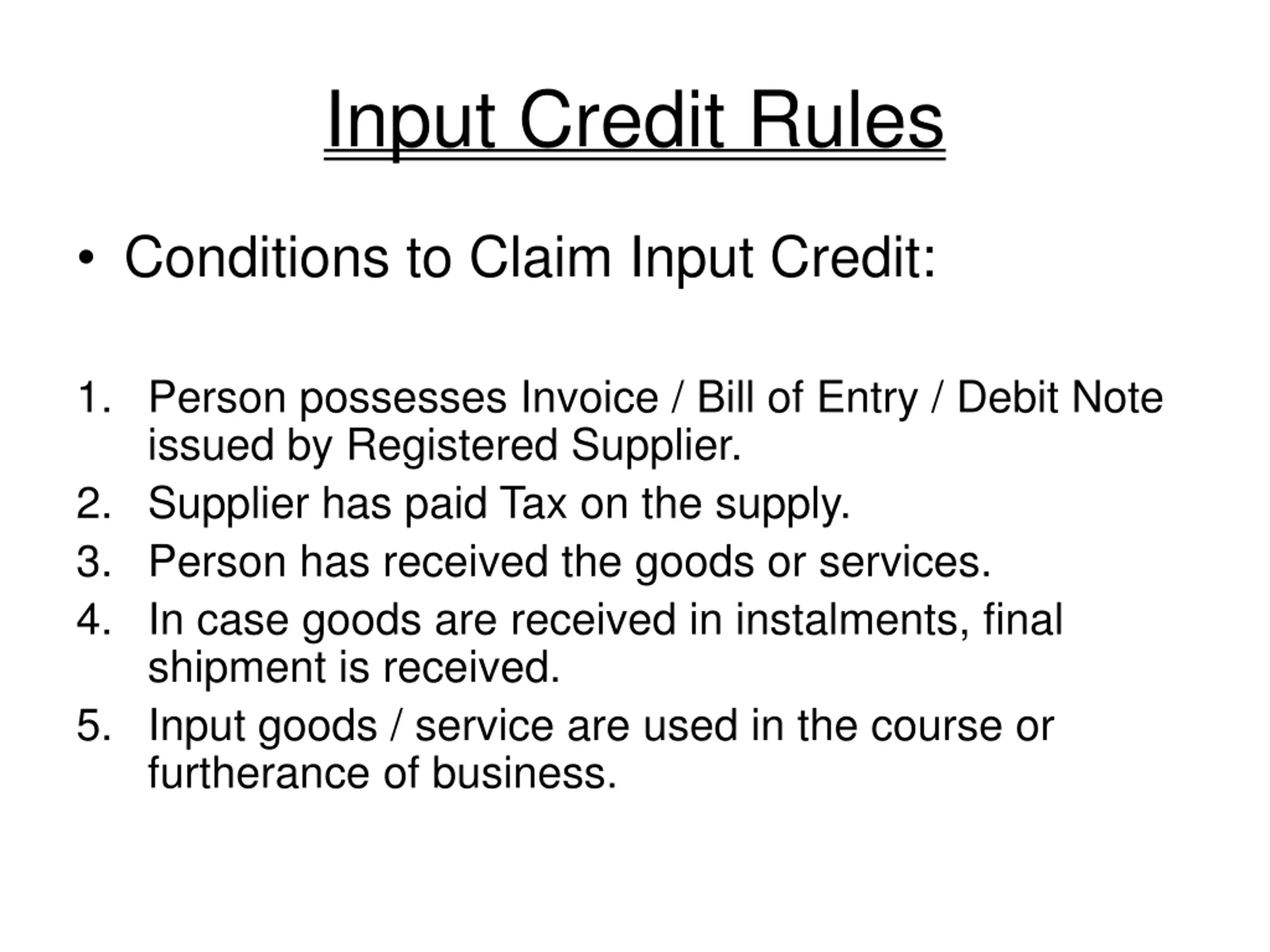 Input Credit Rules

• Conditions to Claim Input Credit:

1. Person possesses Invoice / Bill of Entry / Debit Note issued by Registered Supplier.
2. Supplier has paid Tax on the supply.
3. Person has received the goods or services.
4. In case goods are received in instalments, final shipment is received.
5. Input goods / service are used in the course or furtherance of business.